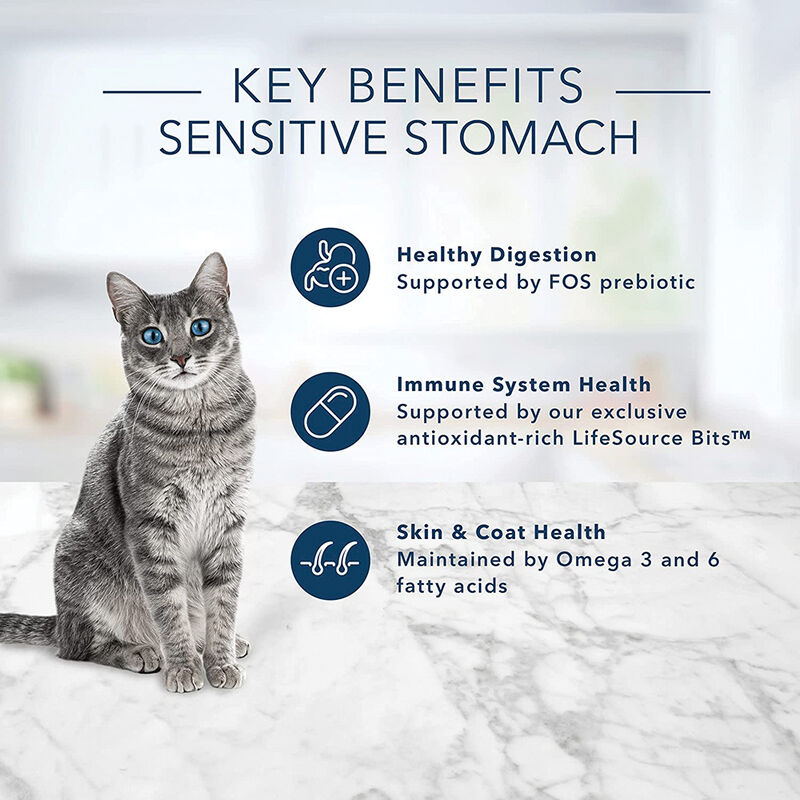 KEY BENEFITS
SENSITIVE STOMACH

Healthy Digestion
Supported by FOS prebiotic

Immune System Health
Supported by our exclusive antioxidant-rich LifeSource Bits™

Skin & Coat Health
Maintained by Omega 3 and 6 fatty acids